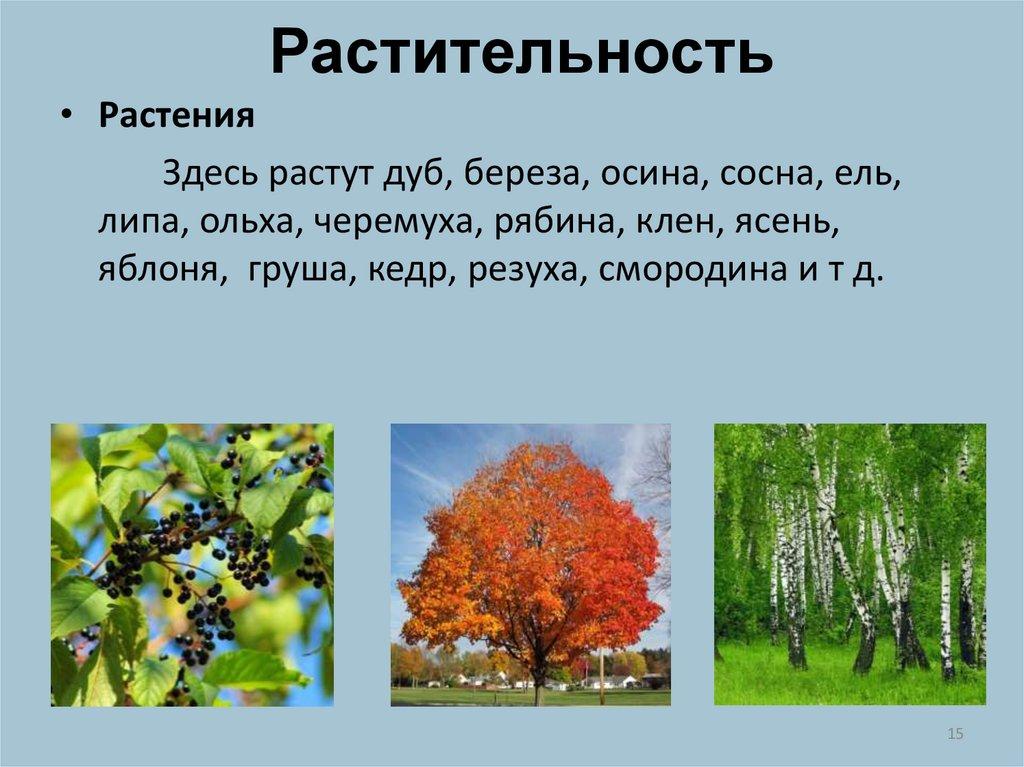 Растительность

• Растения

Здесь растут дуб, береза, осина, сосна, ель, липа, ольха, черемуха, рябина, клен, ясень, яблоня, груша, кедр, резуха, смородина и т д.

15